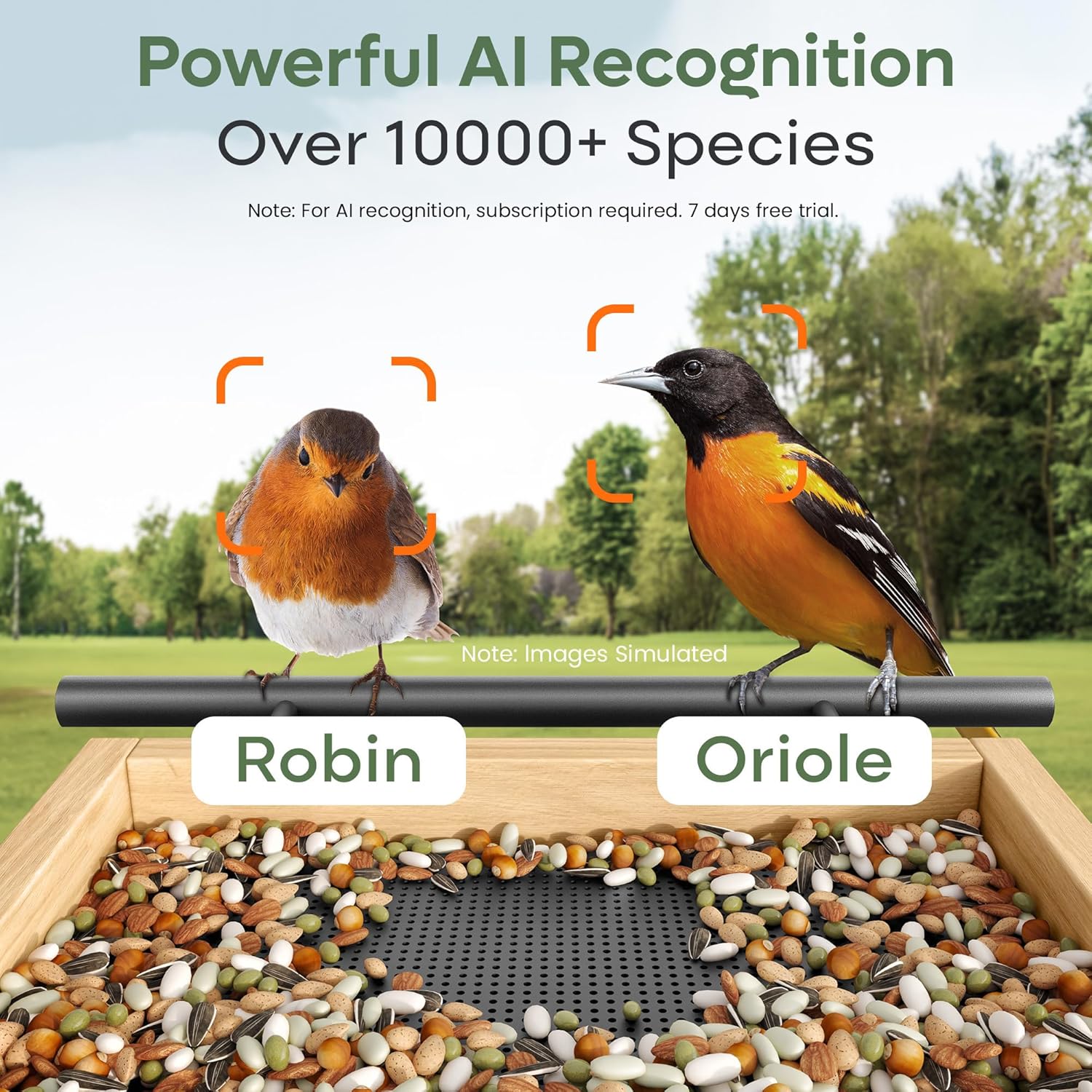 Powerful AI Recognition
Over 10000+ Species

Note: For AI recognition, subscription required. 7 days free trial.

Note: Images Simulated

Robin

Oriole